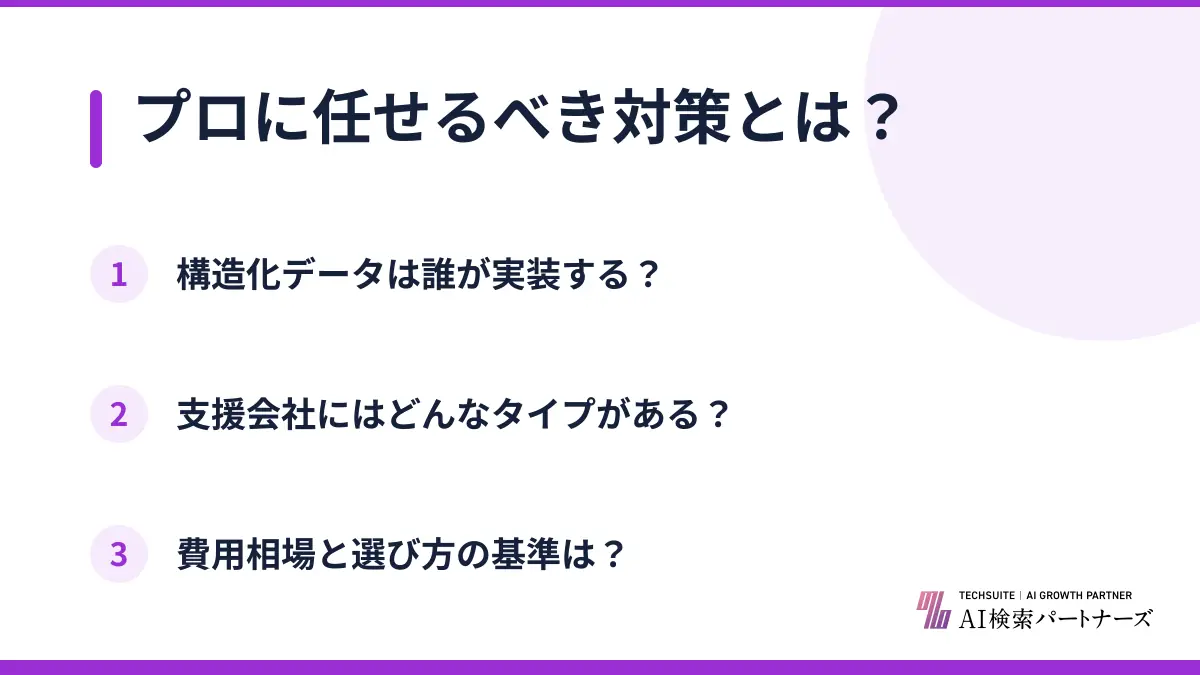 プロに任せるべき対策とは？

1 構造化データは誰が実装する？

2 支援会社にはどんなタイプがある？

3 費用相場と選び方の基準は？

TECHSUITE | AI GROWTH PARTNER
AI検索パートナーズ